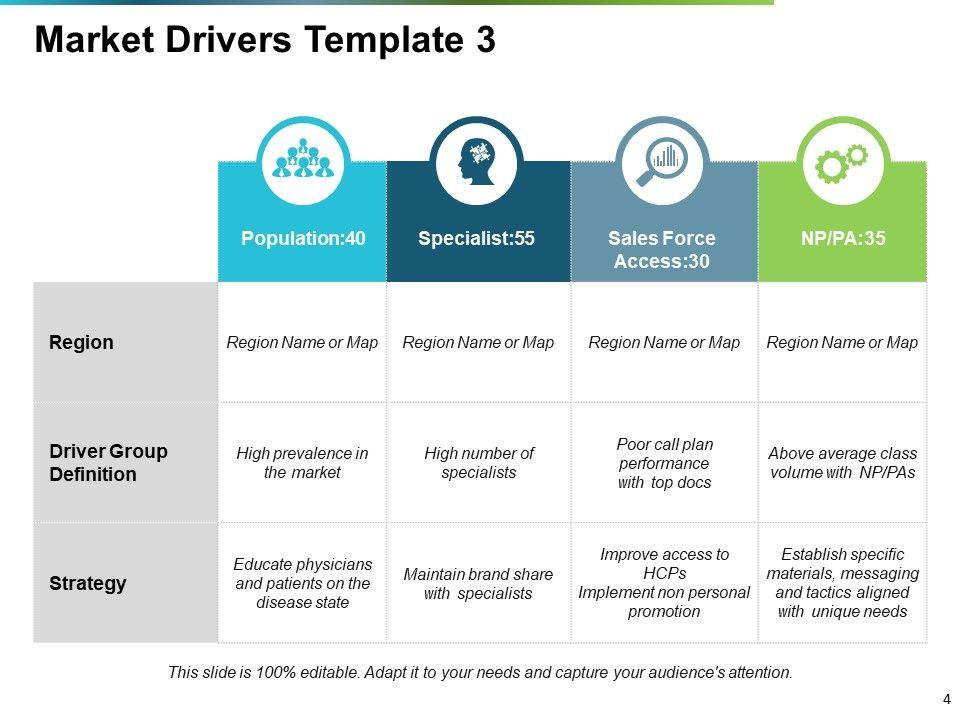 Market Drivers Template 3

| | Population:40 | Specialist:55 | Sales Force Access:30 | NP/PA:35 |
|---|---|---|---|---|
| Region | Region Name or Map | Region Name or Map | Region Name or Map | Region Name or Map |
| Driver Group Definition | High prevalence in the market | High number of specialists | Poor call plan performance with top docs | Above average class volume with NP/PAs |
| Strategy | Educate physicians and patients on the disease state | Maintain brand share with specialists | Improve access to HCPs Implement non personal promotion | Establish specific materials, messaging and tactics aligned with unique needs |

This slide is 100% editable. Adapt it to your needs and capture your audience's attention.

4